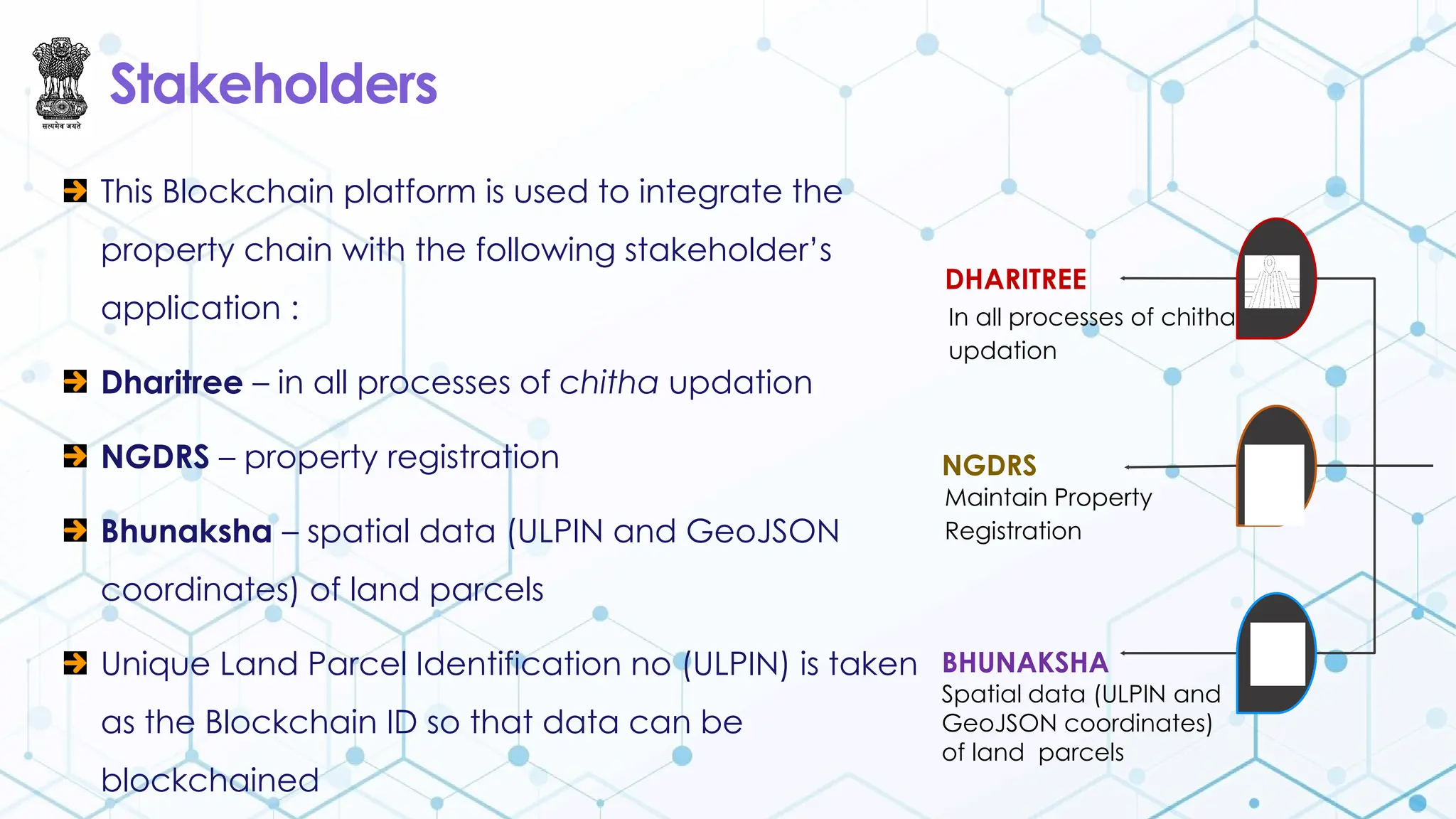 सत्यमेव जयते

Stakeholders

This Blockchain platform is used to integrate the property chain with the following stakeholder's application :

Dharitree – in all processes of chitha updation

NGDRS – property registration

Bhunaksha – spatial data (ULPIN and GeoJSON coordinates) of land parcels

Unique Land Parcel Identification no (ULPIN) is taken as the Blockchain ID so that data can be blockchained

DHARITREE
In all processes of chitha updation

NGDRS
Maintain Property Registration

BHUNAKSHA
Spatial data (ULPIN and GeoJSON coordinates) of land parcels